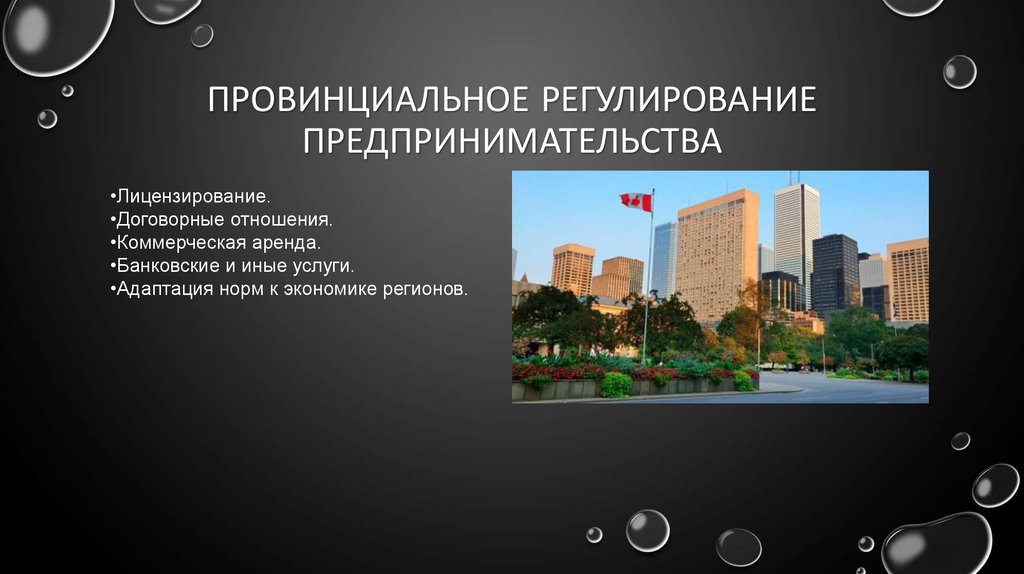 ПРОВИНЦИАЛЬНОЕ РЕГУЛИРОВАНИЕ ПРЕДПРИНИМАТЕЛЬСТВА

•Лицензирование.
•Договорные отношения.
•Коммерческая аренда.
•Банковские и иные услуги.
•Адаптация норм к экономике регионов.